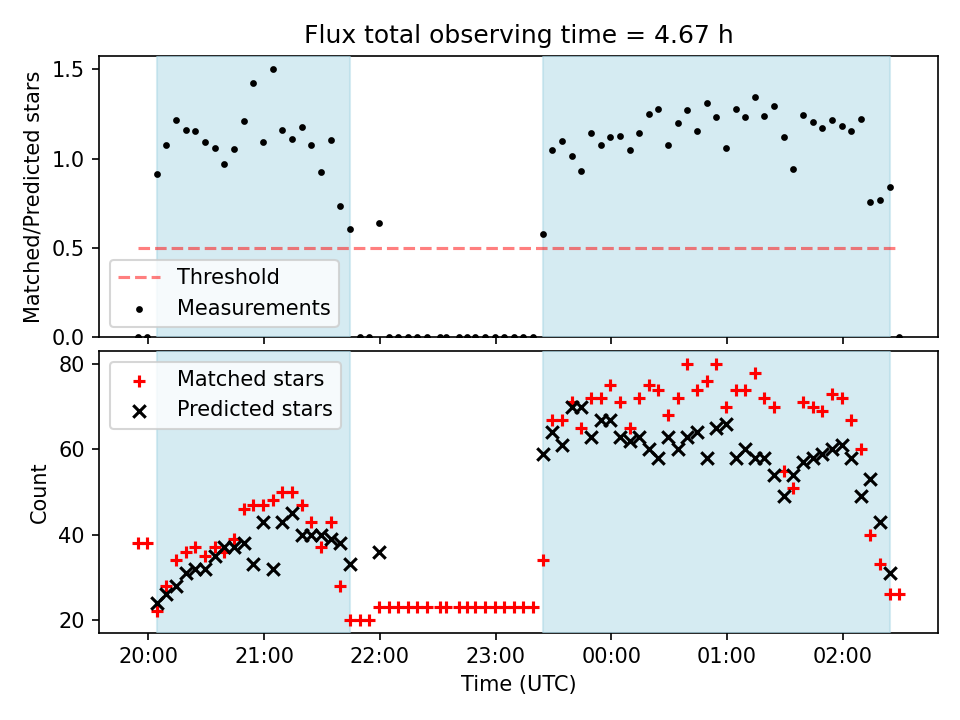 Flux total observing time = 4.67 h

Matched/Predicted stars

1.5
1.0
0.5
0.0

Threshold
Measurements

Count

80
60
40
20

Matched stars
Predicted stars

20:00
21:00
22:00
23:00
00:00
01:00
02:00

Time (UTC)